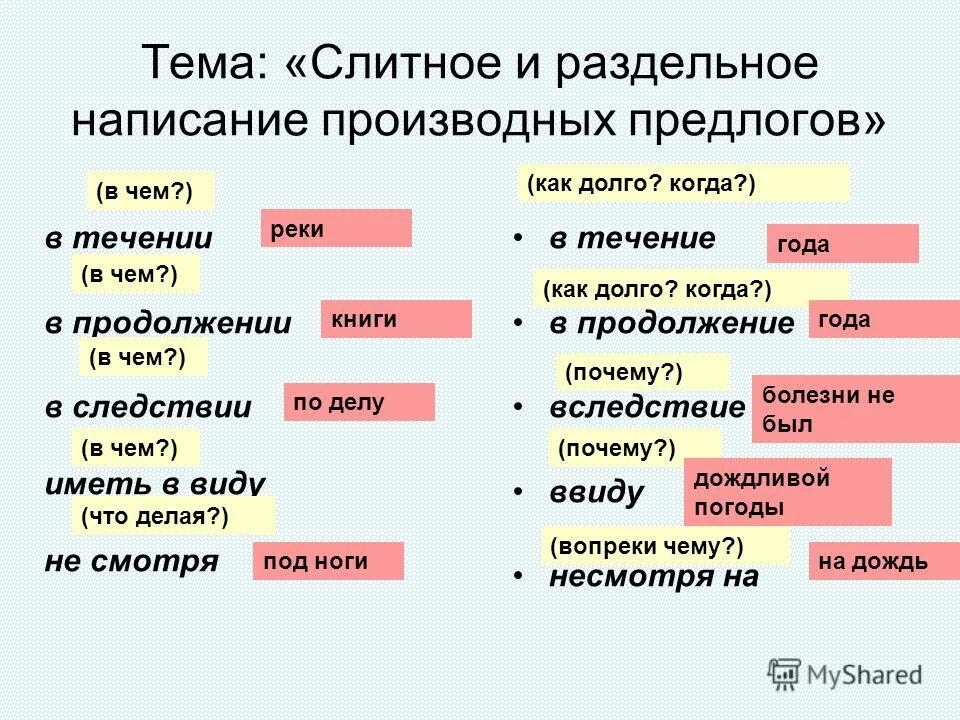 Тема: «Слитное и раздельное написание производных предлогов»

(в чем?)
в течении реки
(в чем?)
в продолжении книги
(в чем?)
в следствии по делу
(в чем?)
иметь в виду
(что делая?)
не смотря под ноги

(как долго? когда?)
• в течение года
(как долго? когда?)
• в продолжение года
(почему?)
• вследствие болезни не был
(почему?)
• ввиду дождливой погоды
(вопреки чему?)
• несмотря на на дождь

MyShared